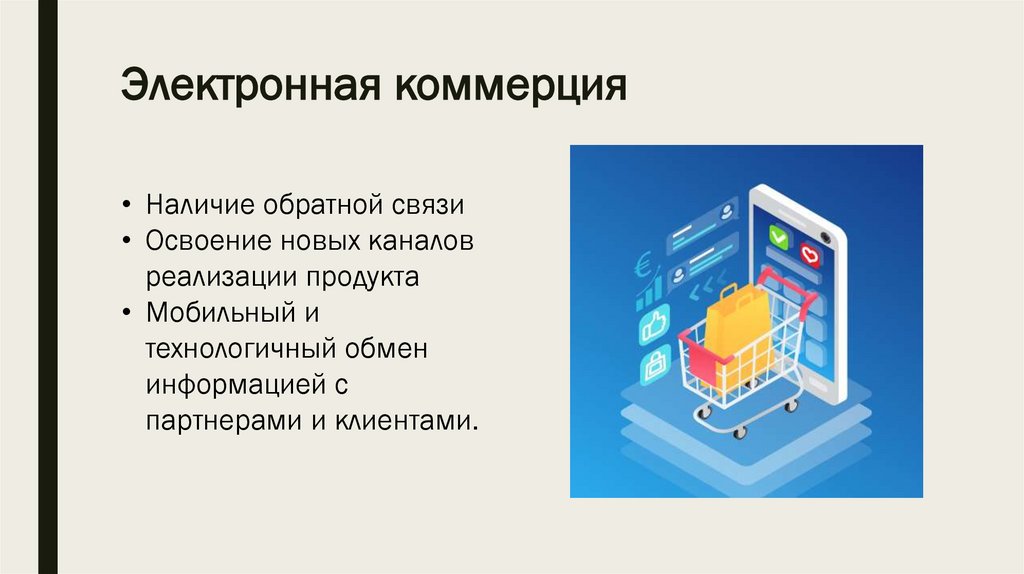 Электронная коммерция

• Наличие обратной связи
• Освоение новых каналов реализации продукта
• Мобильный и технологичный обмен информацией с партнерами и клиентами.

€